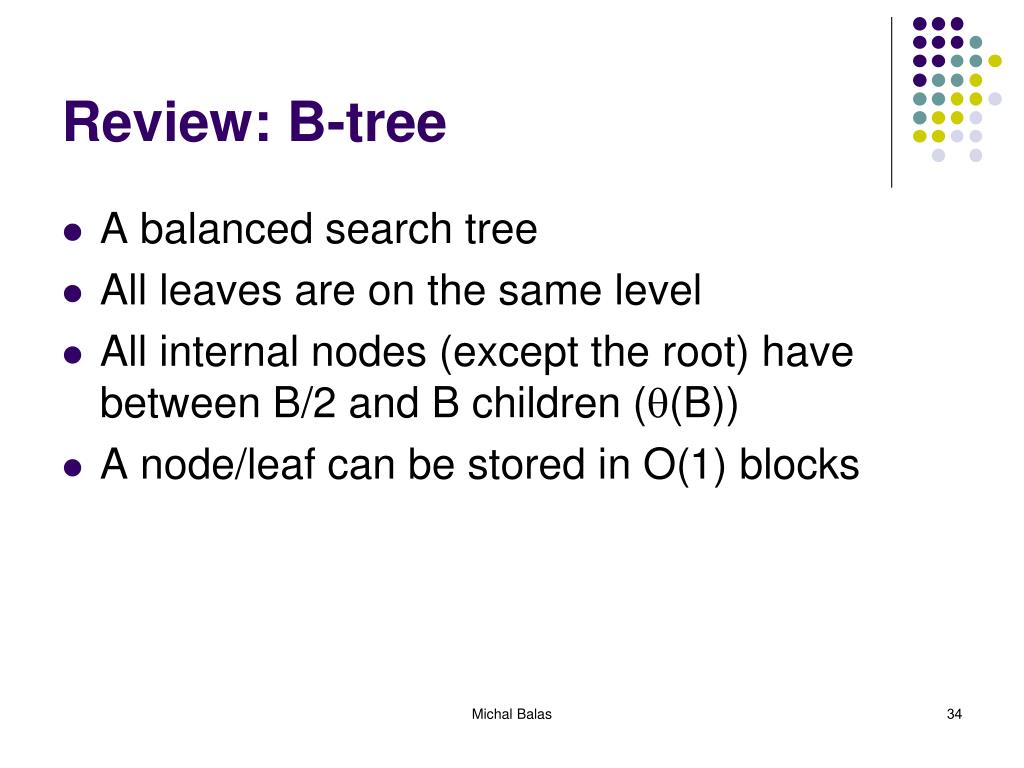 Review: B-tree

- A balanced search tree
- All leaves are on the same level
- All internal nodes (except the root) have between B/2 and B children ($\theta$(B))
- A node/leaf can be stored in O(1) blocks

Michal Balas

34